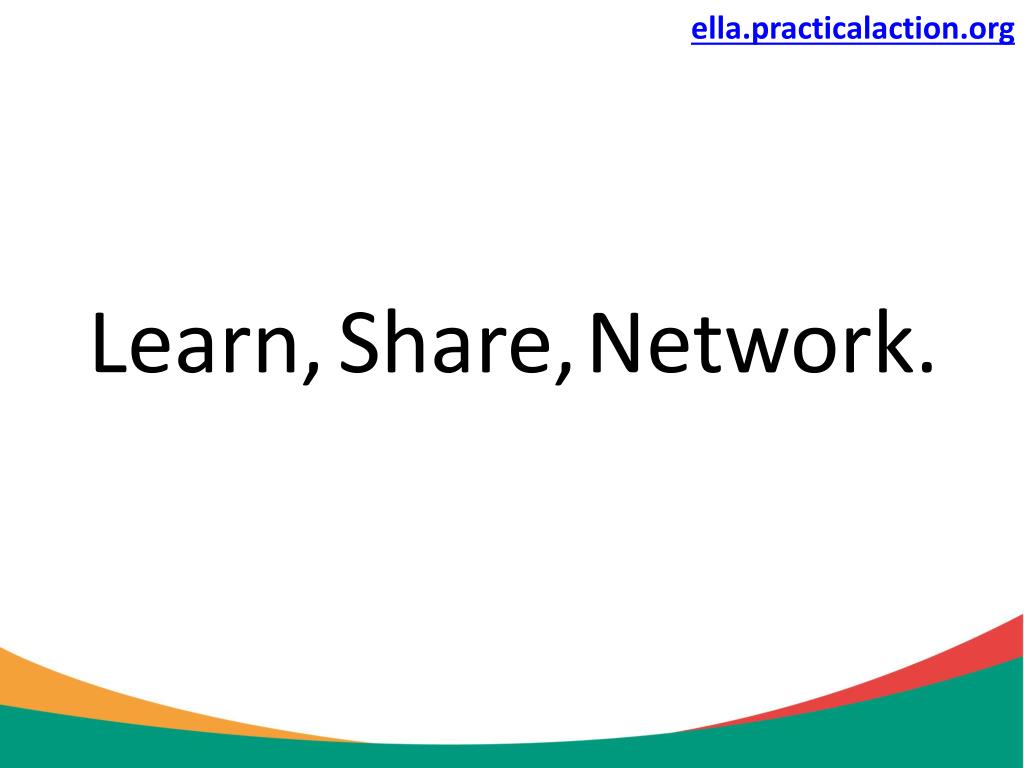 ella.practicalaction.org

Learn, Share, Network.